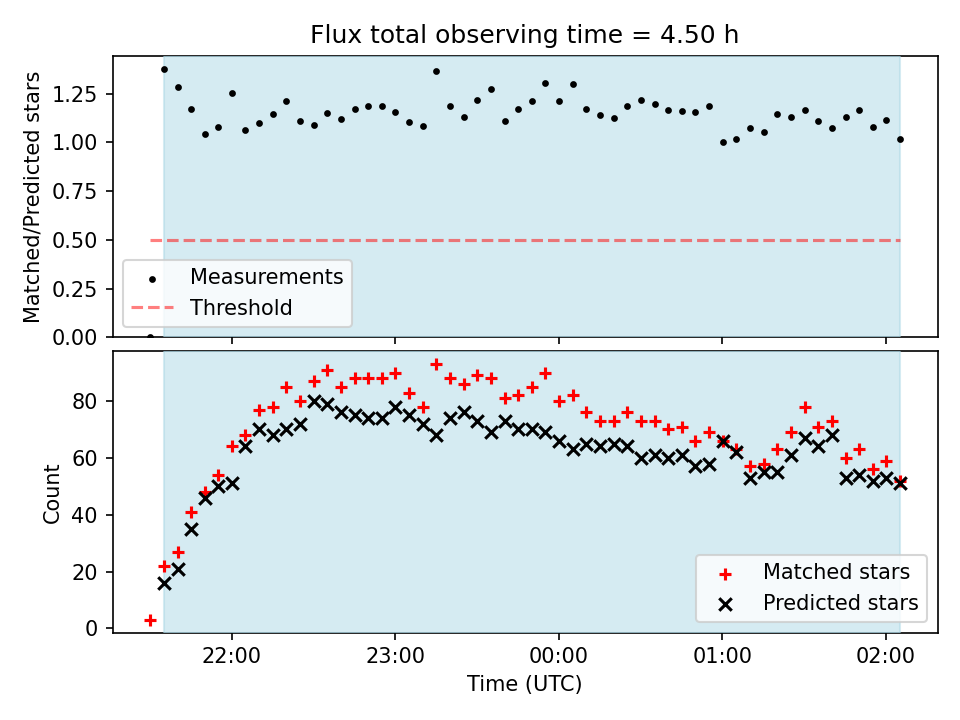 Flux total observing time = 4.50 h

Matched/Predicted stars

1.25
1.00
0.75
0.50
0.25
0.00

Measurements
Threshold

Count

80
60
40
20
0

Matched stars
Predicted stars

22:00
23:00
00:00
01:00
02:00

Time (UTC)